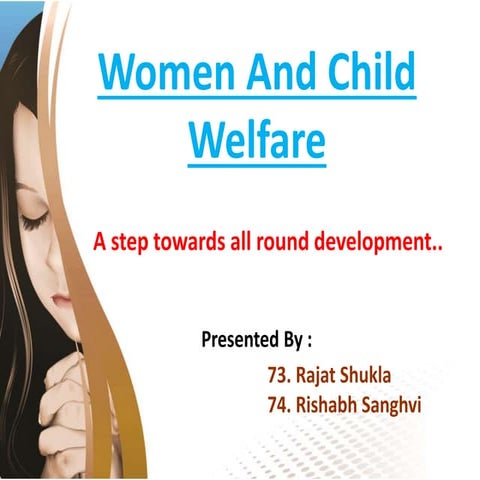 Women And Child Welfare

A step towards all round development..

Presented By :

73. Rajat Shukla
74. Rishabh Sanghvi